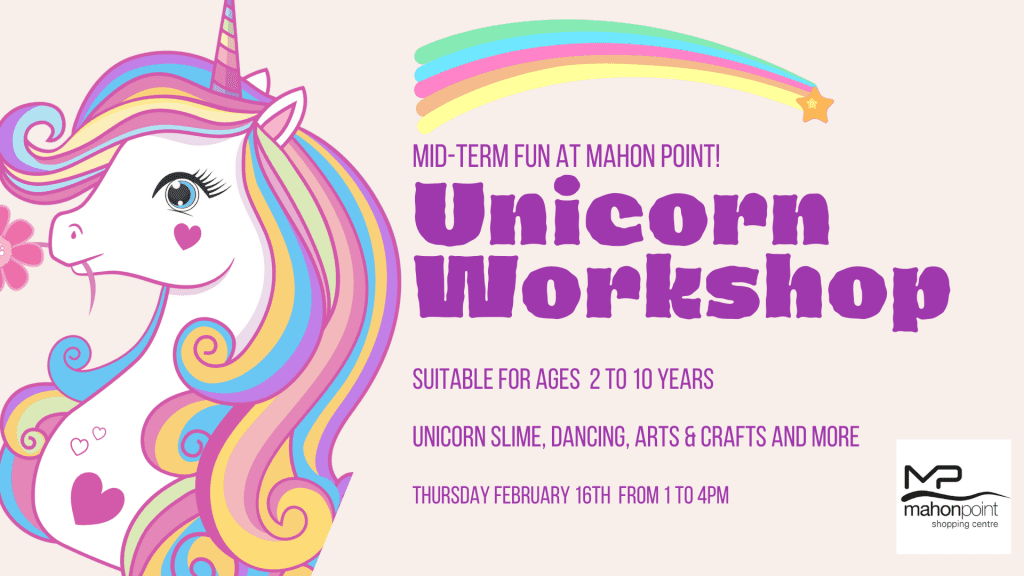 MID-TERM FUN AT MAHON POINT!

Unicorn Workshop

SUITABLE FOR AGES 2 TO 10 YEARS

UNICORN SLIME, DANCING, ARTS & CRAFTS AND MORE

THURSDAY FEBRUARY 16TH FROM 1 TO 4PM

MP
mahonpoint
shopping centre